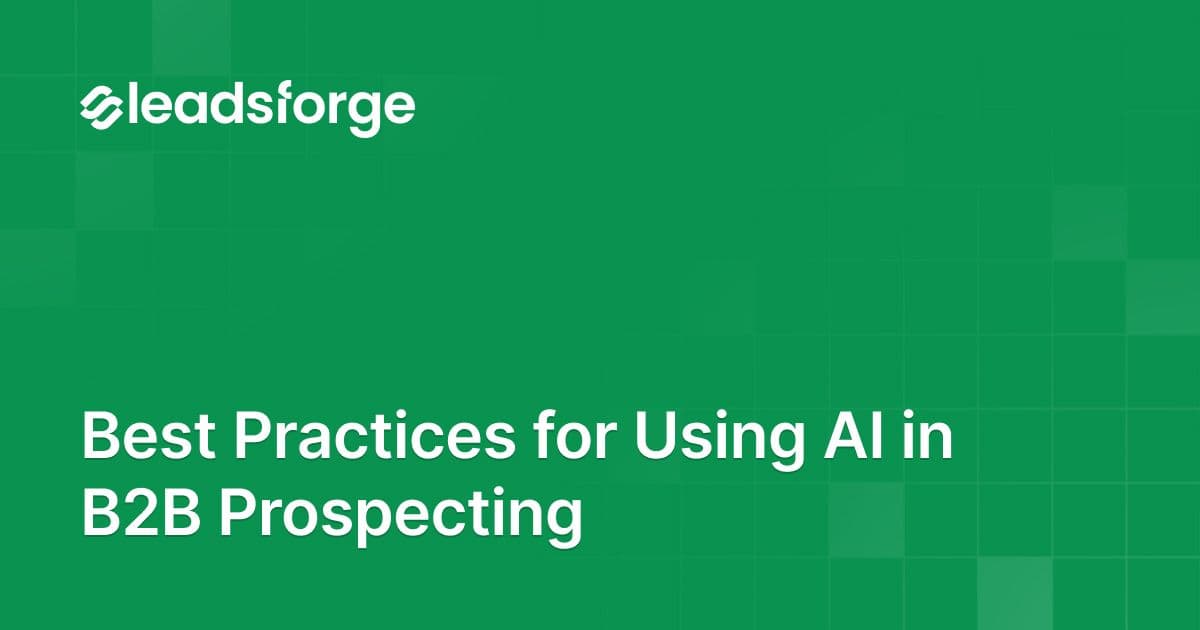 leadsforge

Best Practices for Using AI in B2B Prospecting